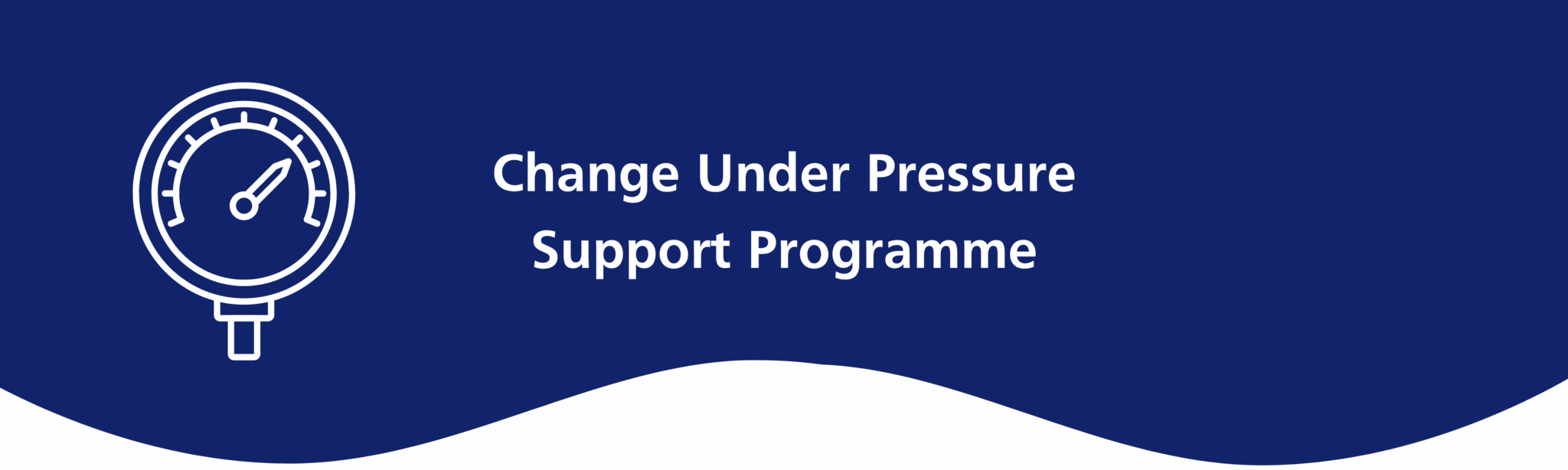 Change Under Pressure
Support Programme